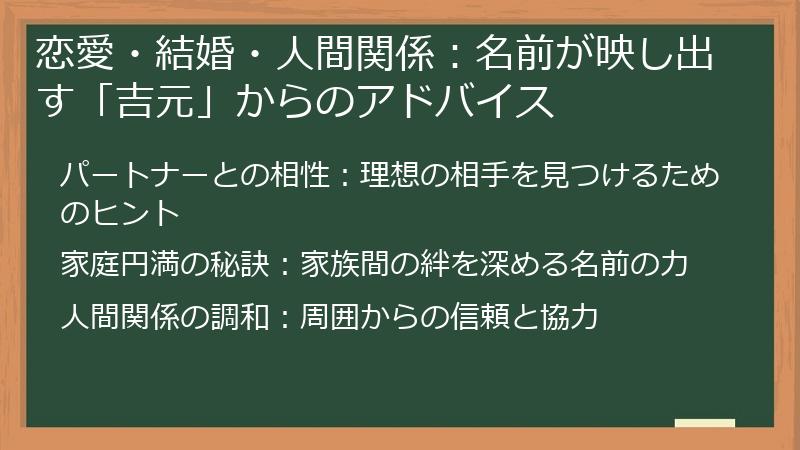 恋愛・結婚・人間関係：名前が映し出す「吉元」からのアドバイス

パートナーとの相性：理想の相手を見つけるためのヒント

家庭円満の秘訣：家族間の絆を深める名前の力

人間関係の調和：周囲からの信頼と協力